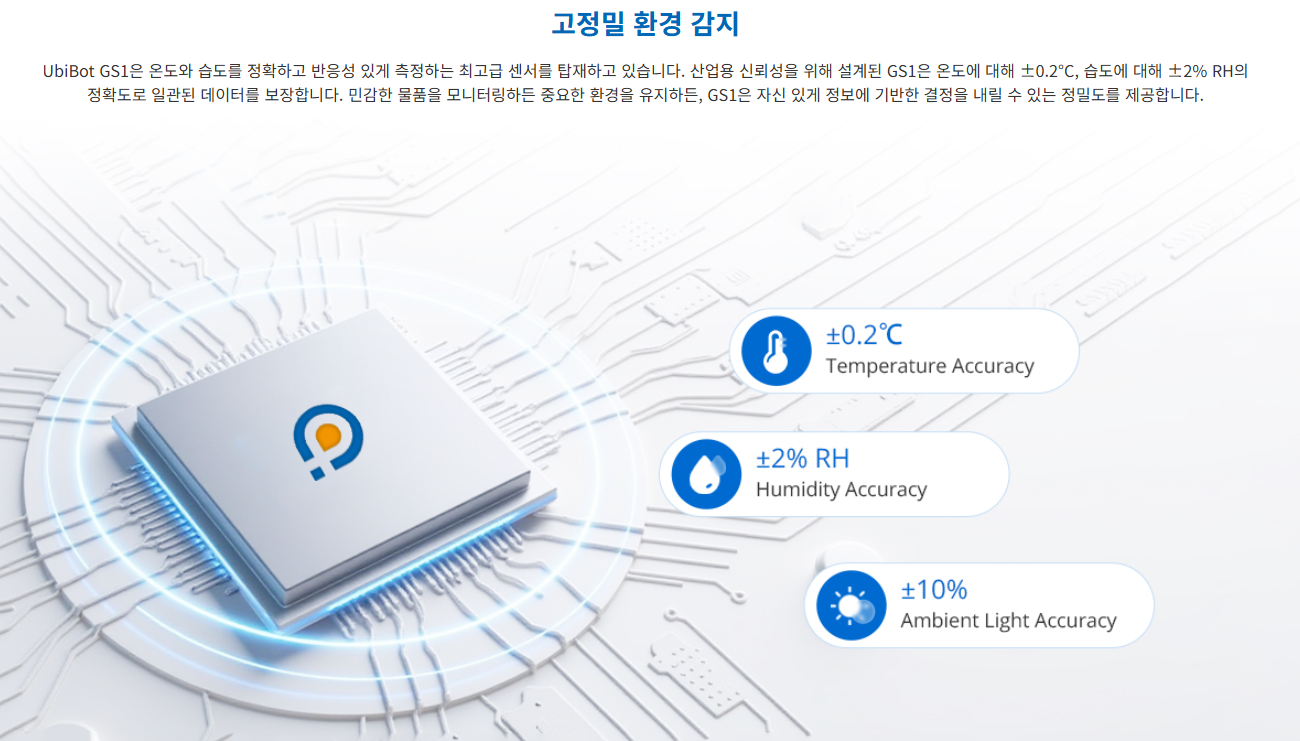 고정밀 환경 감지

UbiBot GS1은 온도와 습도를 정확하고 반응성 있게 측정하는 최고급 센서를 탑재하고 있습니다. 산업용 신뢰성을 위해 설계된 GS1은 온도에 대해 ±0.2°C, 습도에 대해 ±2% RH의 정확도로 일관된 데이터를 보장합니다. 민감한 물품을 모니터링하든 중요한 환경을 유지하든, GS1은 자신 있게 정보에 기반한 결정을 내릴 수 있는 정밀도를 제공합니다.

±0.2℃
Temperature Accuracy

±2% RH
Humidity Accuracy

±10%
Ambient Light Accuracy